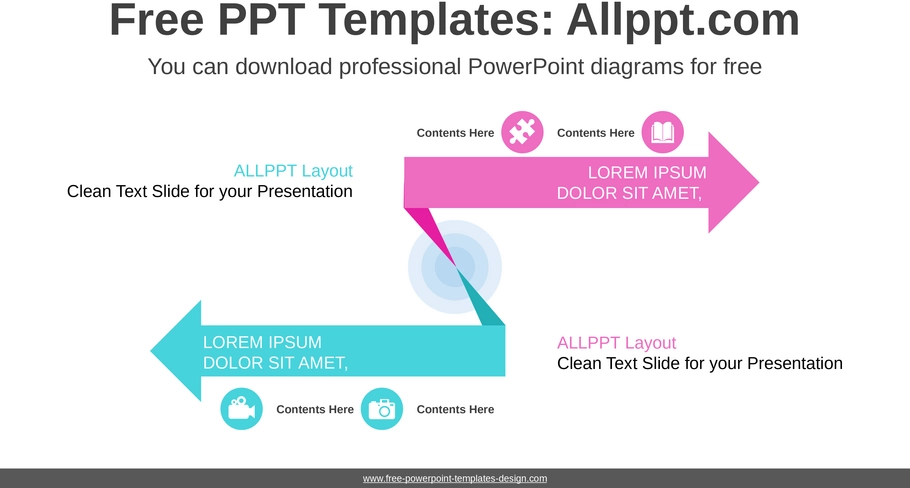 Free PPT Templates: Allppt.com

You can download professional PowerPoint diagrams for free

Contents Here

Contents Here

ALLPPT Layout
Clean Text Slide for your Presentation

LOREM IPSUM DOLOR SIT AMET,

LOREM IPSUM DOLOR SIT AMET,

ALLPPT Layout
Clean Text Slide for your Presentation

Contents Here

Contents Here

www.free-powerpoint-templates-design.com